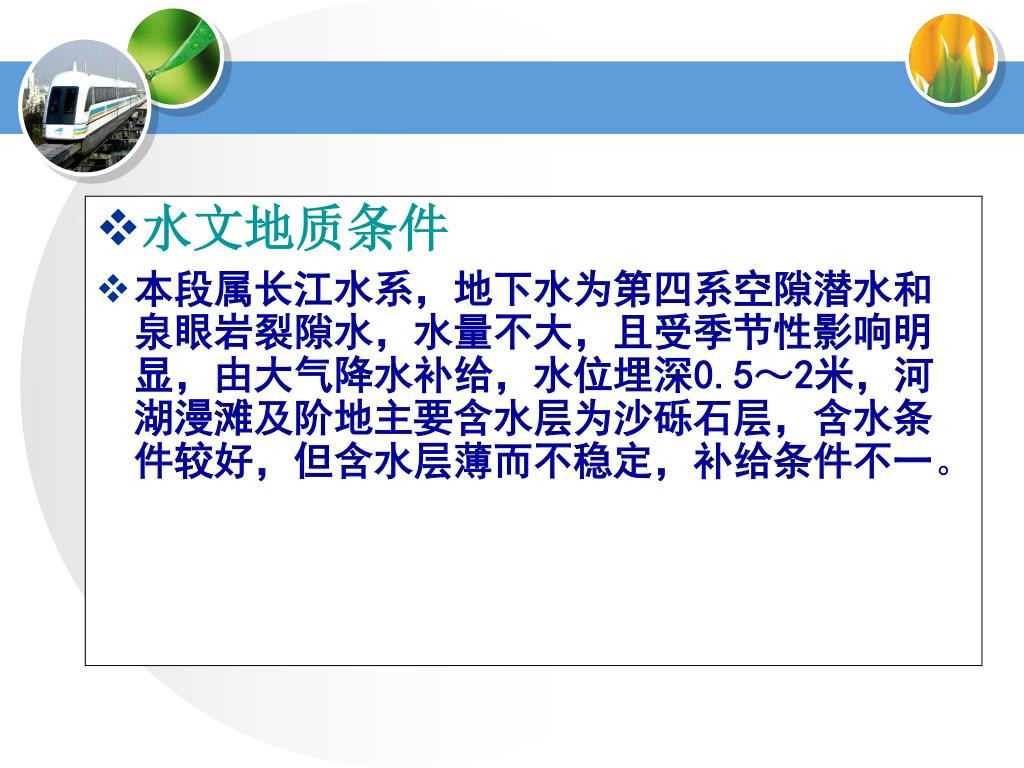 ❖水文地质条件

❖本段属长江水系，地下水为第四系空隙潜水和泉眼岩裂隙水，水量不大，且受季节性影响明显，由大气降水补给，水位埋深0.5～2米，河湖漫滩及阶地主要含水层为沙砾石层，含水条件较好，但含水层薄而不稳定，补给条件不一。